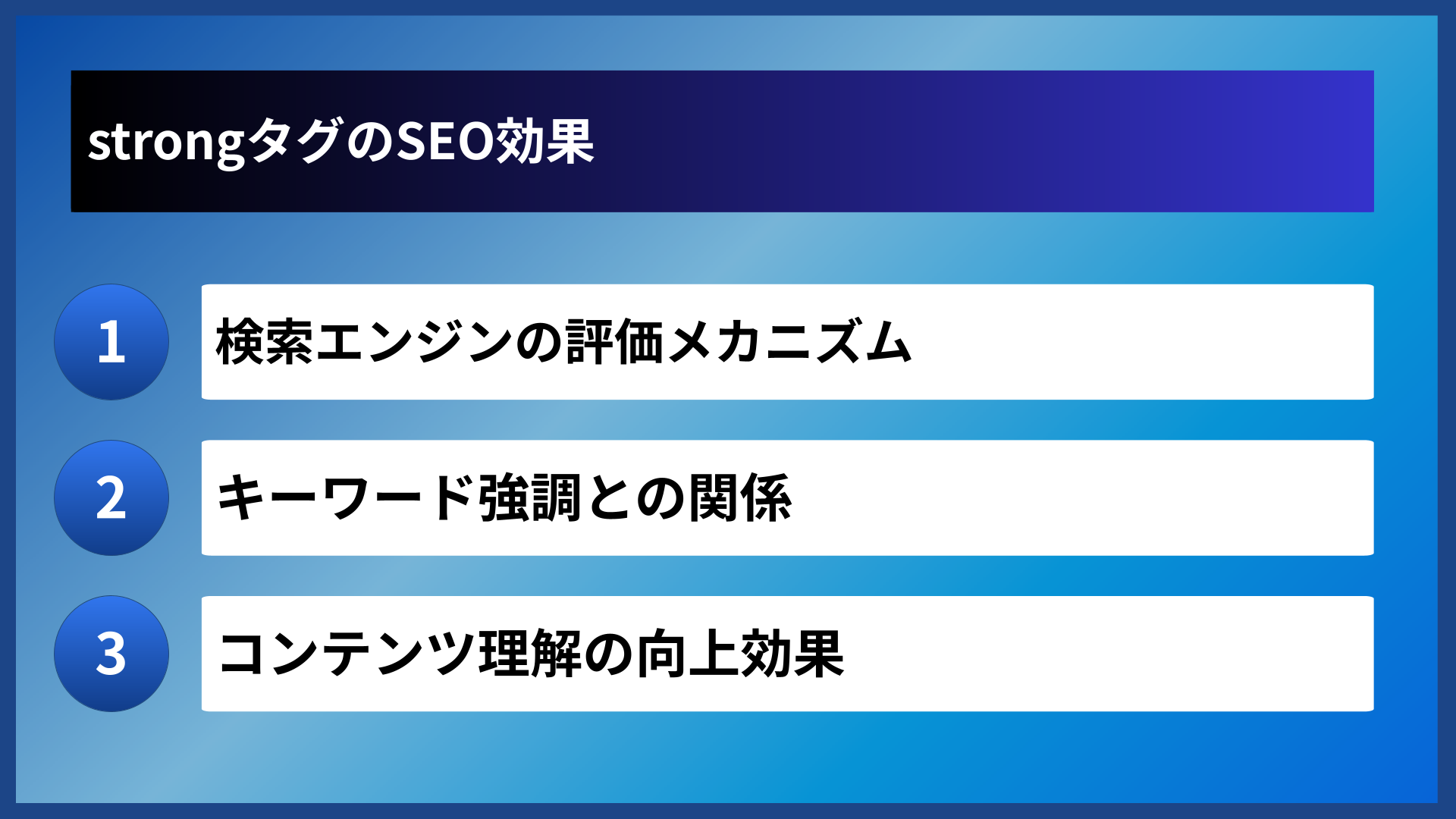 strongタグのSEO効果

1
検索エンジンの評価メカニズム

2
キーワード強調との関係

3
コンテンツ理解の向上効果